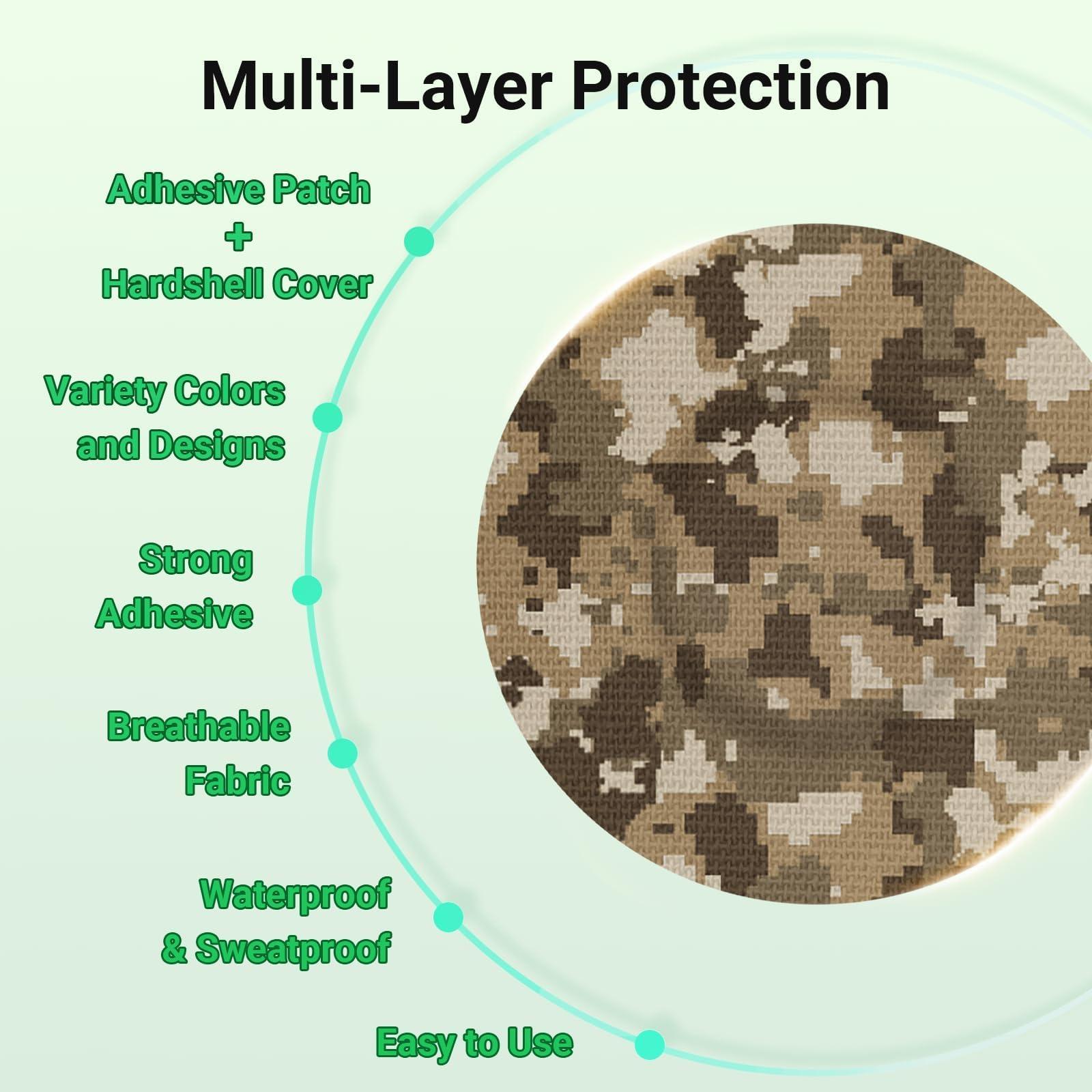 Multi-Layer Protection

Adhesive Patch
+
Hardshell Cover

Variety Colors
and Designs

Strong
Adhesive

Breathable
Fabric

Waterproof
& Sweatproof

Easy to Use